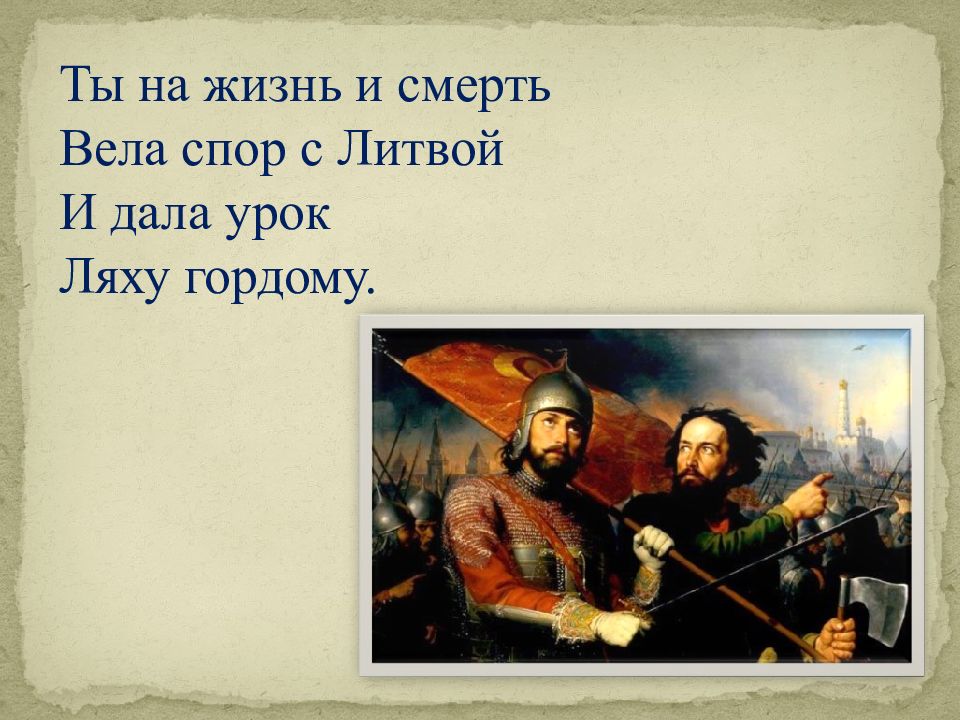 Ты на жизнь и смерть
Вела спор с Литвой
И дала урок
Ляху гордому.